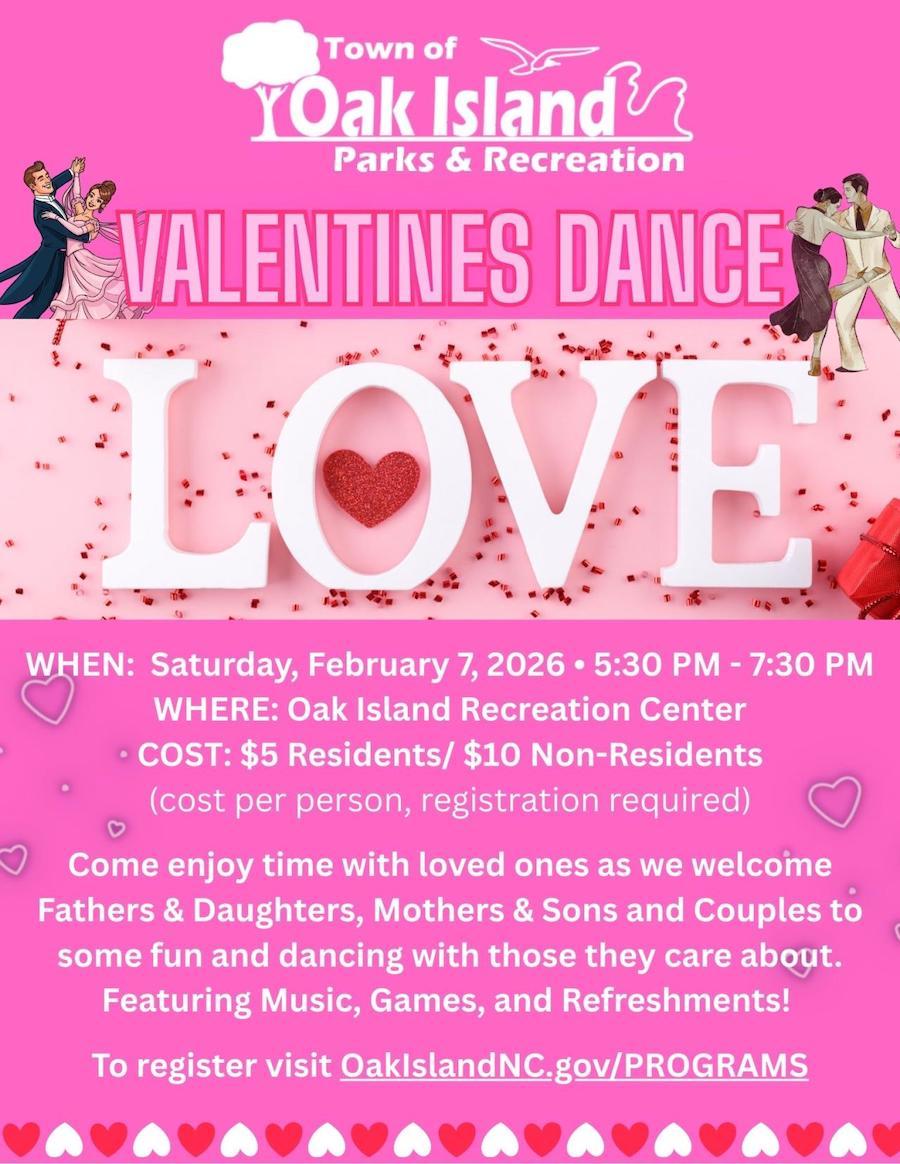 Town of
Oak Island
Parks & Recreation

VALENTINES DANCE

LOVE

WHEN: Saturday, February 7, 2026 • 5:30 PM - 7:30 PM
WHERE: Oak Island Recreation Center
COST: $5 Residents/ $10 Non-Residents
(cost per person, registration required)

Come enjoy time with loved ones as we welcome Fathers & Daughters, Mothers & Sons and Couples to some fun and dancing with those they care about. Featuring Music, Games, and Refreshments!

To register visit OakIslandNC.gov/PROGRAMS